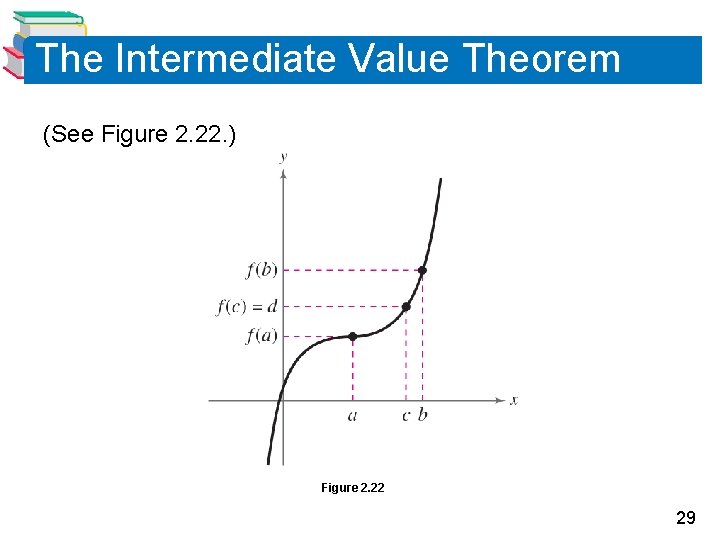 The Intermediate Value Theorem

(See Figure 2.22.)

$y$

$f(b)$

$f(c) = d$

$f(a)$

$a$ $c$ $b$ $x$

Figure 2.22

29